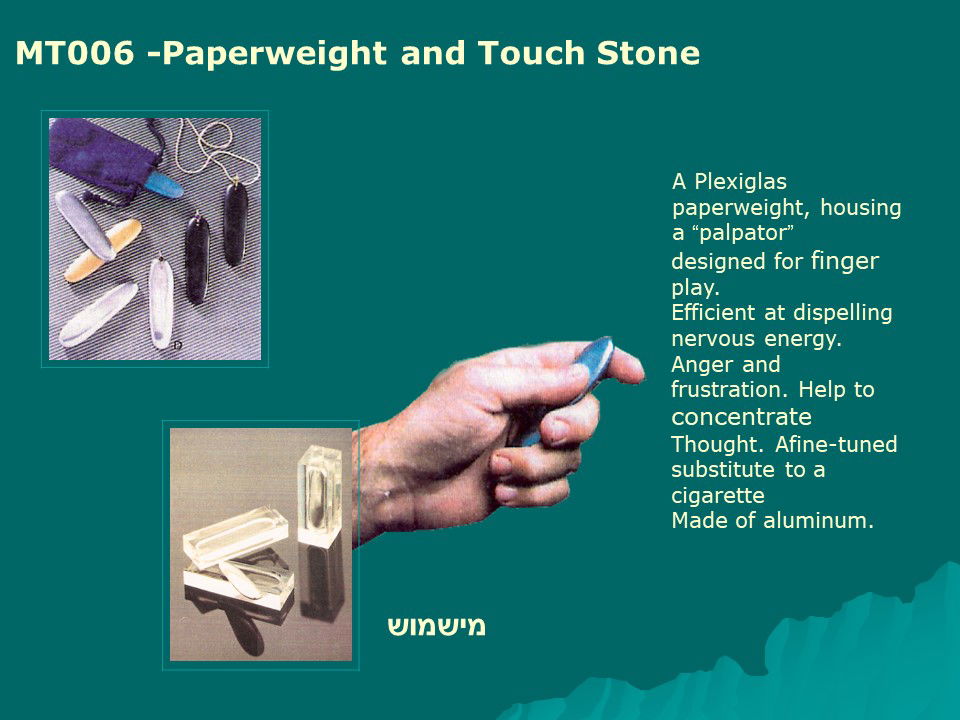 MT006 -Paperweight and Touch Stone

A Plexiglas paperweight, housing a “palpator” designed for finger play.
Efficient at dispelling nervous energy.
Anger and frustration. Help to concentrate
Thought. Afine-tuned substitute to a cigarette
Made of aluminum.

מישמוש